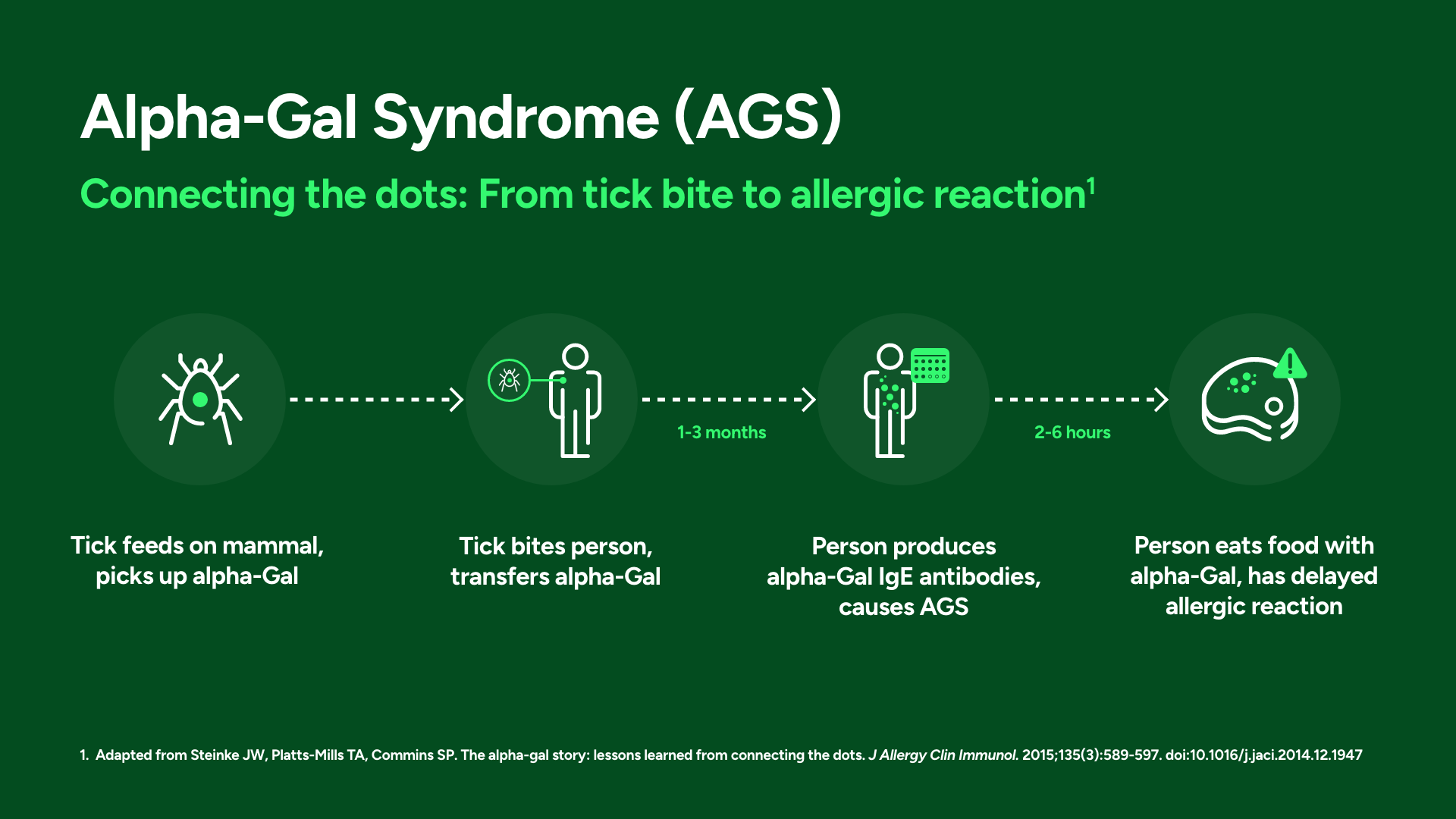 Alpha-Gal Syndrome (AGS)

Connecting the dots: From tick bite to allergic reaction$^1$

1-3 months

2-6 hours

Tick feeds on mammal, picks up alpha-Gal

Tick bites person, transfers alpha-Gal

Person produces alpha-Gal IgE antibodies, causes AGS

Person eats food with alpha-Gal, has delayed allergic reaction

1. Adapted from Steinke JW, Platts-Mills TA, Commins SP. The alpha-gal story: lessons learned from connecting the dots. J Allergy Clin Immunol. 2015;135(3):589-597. doi:10.1016/j.jaci.2014.12.1947